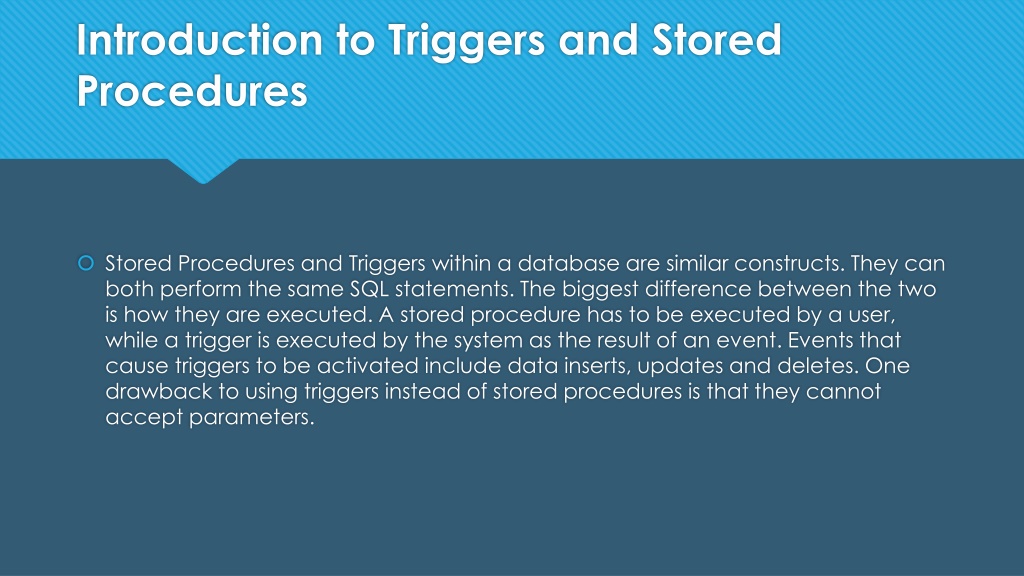 Introduction to Triggers and Stored Procedures

Stored Procedures and Triggers within a database are similar constructs. They can both perform the same SQL statements. The biggest difference between the two is how they are executed. A stored procedure has to be executed by a user, while a trigger is executed by the system as the result of an event. Events that cause triggers to be activated include data inserts, updates and deletes. One drawback to using triggers instead of stored procedures is that they cannot accept parameters.